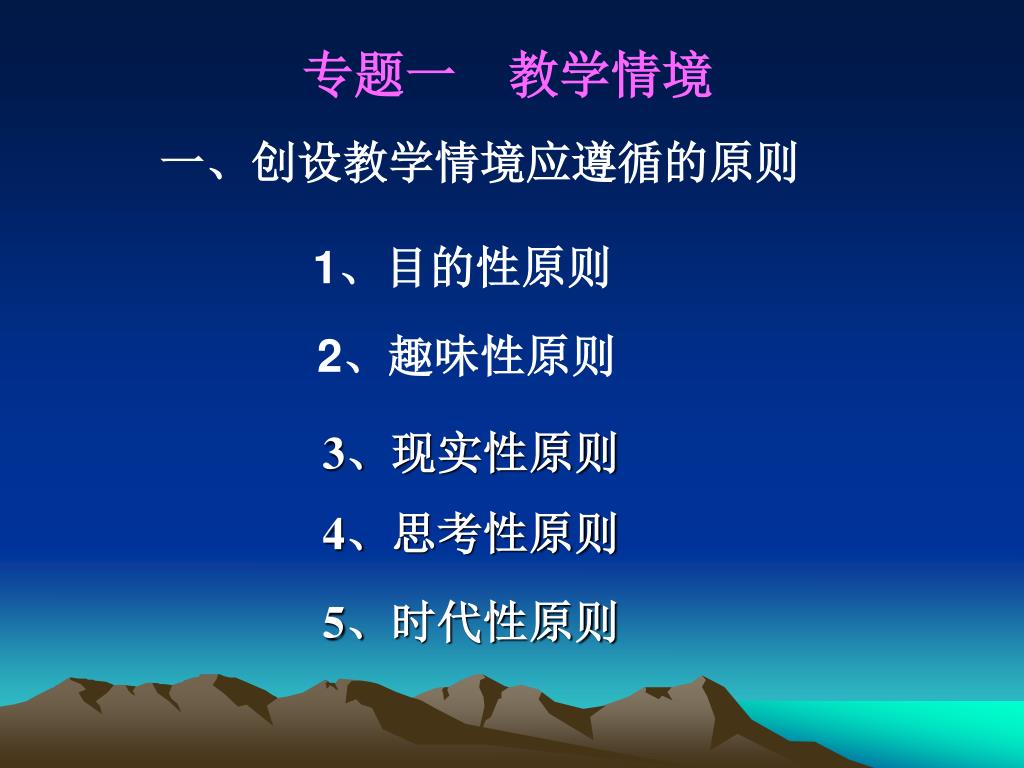 专题一　教学情境

一、创设教学情境应遵循的原则

1、目的性原则

2、趣味性原则

3、现实性原则

4、思考性原则

5、时代性原则